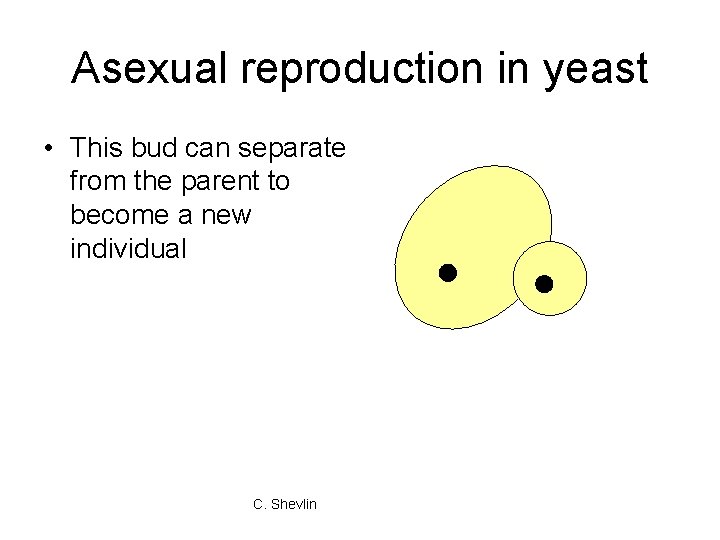 Asexual reproduction in yeast

• This bud can separate from the parent to become a new individual

C. Shevlin